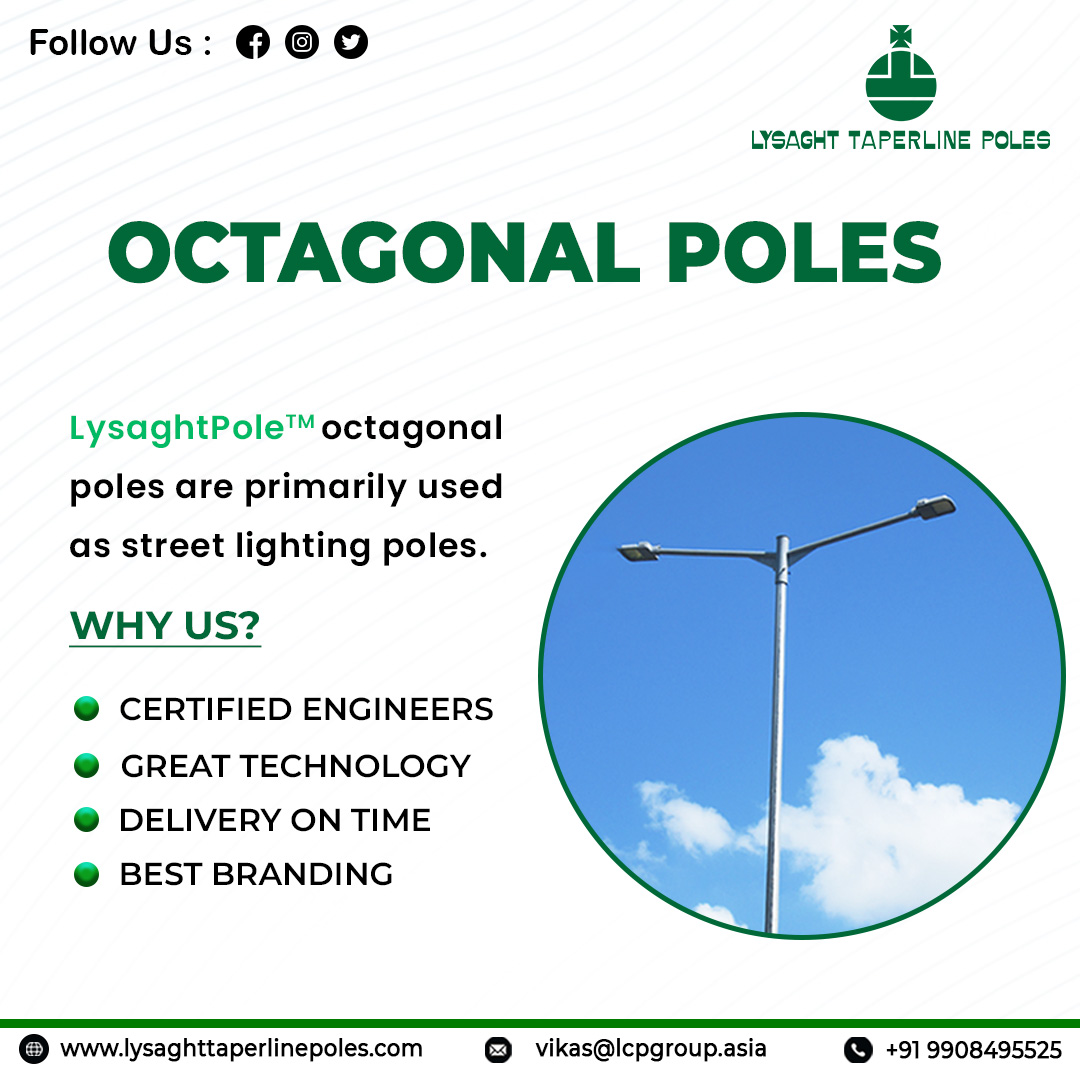 Follow Us :

LYSAGHT TAPERLINE POLES

OCTAGONAL POLES

LysaghtPole™ octagonal poles are primarily used as street lighting poles.

WHY US?

CERTIFIED ENGINEERS
GREAT TECHNOLOGY
DELIVERY ON TIME
BEST BRANDING

www.lysaghttaperlinepoles.com vikas@lcpgroup.asia +91 9908495525